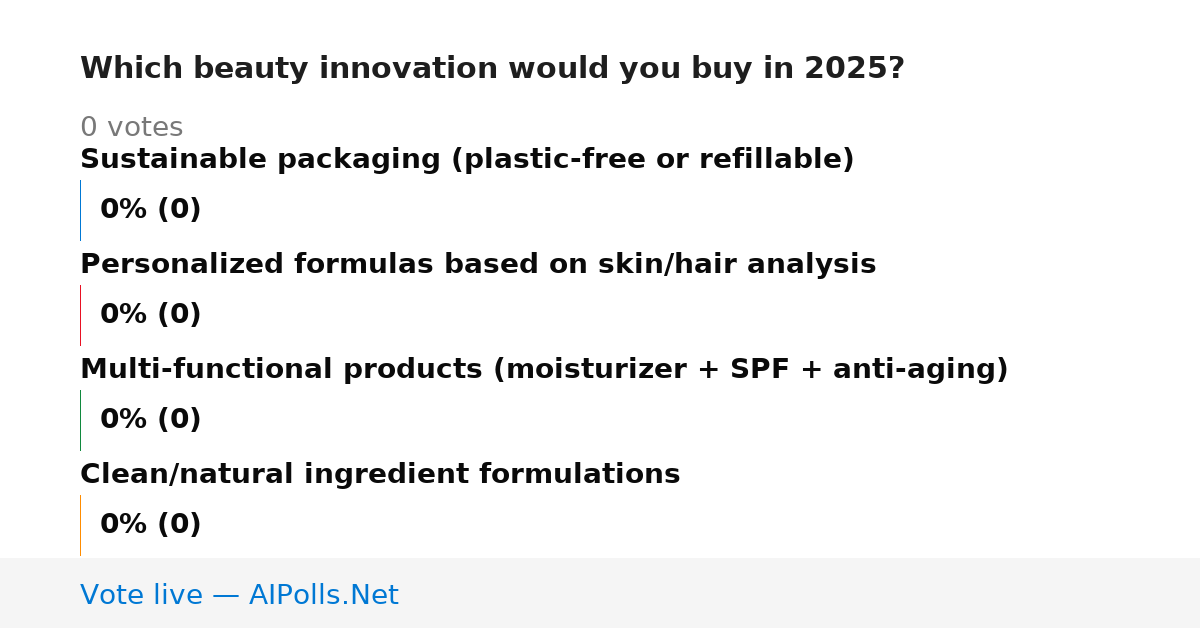 Which beauty innovation would you buy in 2025?

0 votes

Sustainable packaging (plastic-free or refillable)

0% (0)

Personalized formulas based on skin/hair analysis

0% (0)

Multi-functional products (moisturizer + SPF + anti-aging)

0% (0)

Clean/natural ingredient formulations

0% (0)

Vote live — AIPolls.Net